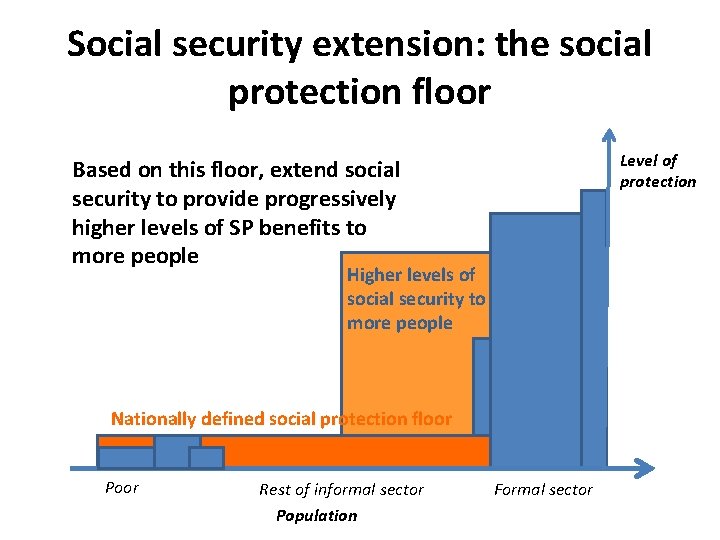 Social security extension: the social protection floor

Based on this floor, extend social security to provide progressively higher levels of SP benefits to more people

Level of protection

Higher levels of social security to more people

Nationally defined social protection floor

Poor

Rest of informal sector

Formal sector

Population